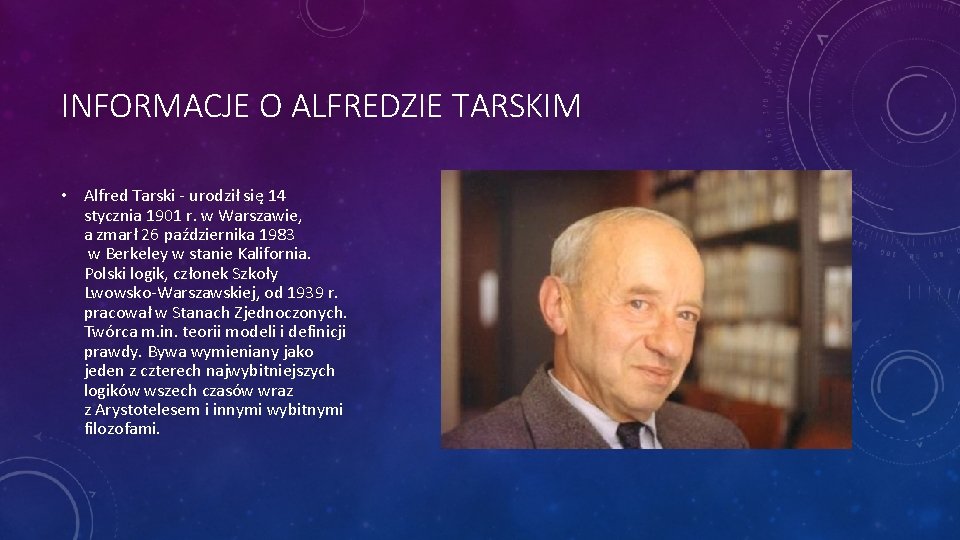 INFORMACJE O ALFREDZIE TARSKIM

• Alfred Tarski - urodził się 14 stycznia 1901 r. w Warszawie, a zmarł 26 października 1983 w Berkeley w stanie Kalifornia. Polski logik, członek Szkoły Lwowsko-Warszawskiej, od 1939 r. pracował w Stanach Zjednoczonych. Twórca m.in. teorii modeli i definicji prawdy. Bywa wymieniany jako jeden z czterech najwybitniejszych logików wszech czasów wraz z Arystotelesem i innymi wybitnymi filozofami.